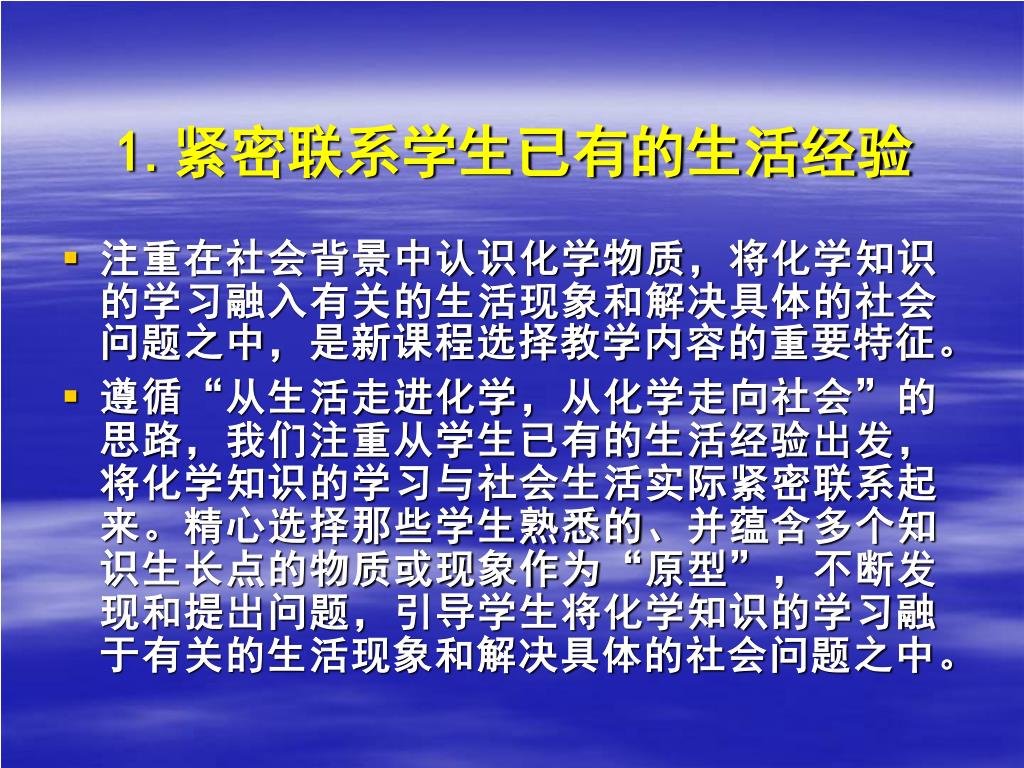 1. 紧密联系学生已有的生活经验

▪ 注重在社会背景中认识化学物质，将化学知识的学习融入有关的生活现象和解决具体的社会问题之中，是新课程选择教学内容的重要特征。

▪ 遵循“从生活走进化学，从化学走向社会”的思路，我们注重从学生已有的生活经验出发，将化学知识的学习与社会生活实际紧密联系起来。精心选择那些学生熟悉的、并蕴含多个知识生长点的物质或现象作为“原型”，不断发现和提出问题，引导学生将化学知识的学习融于有关的生活现象和解决具体的社会问题之中。